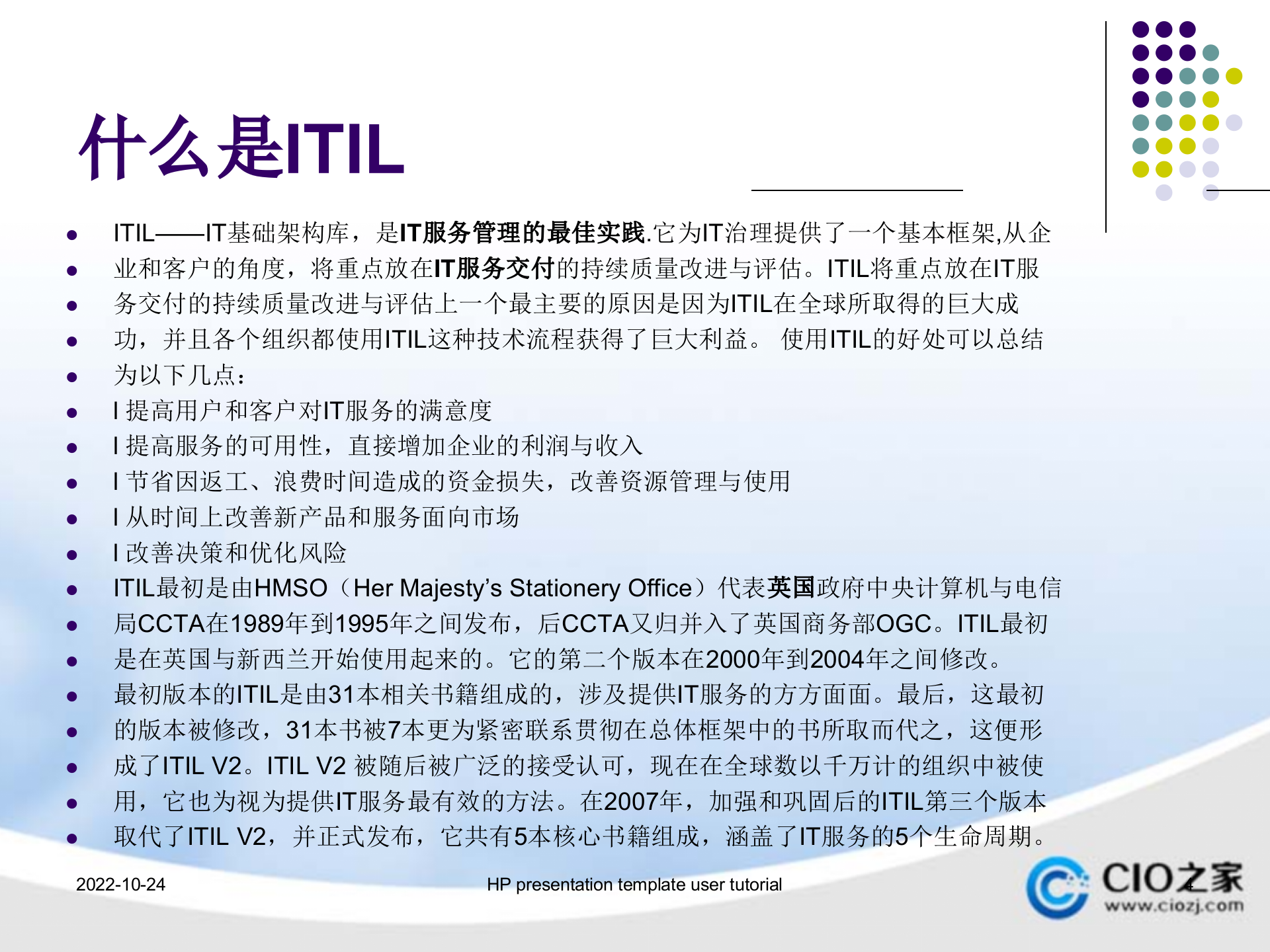 什么是ITIL

- ITIL——IT基础架构库，是IT服务管理的最佳实践.它为IT治理提供了一个基本框架,从企
- 业和客户的角度，将重点放在IT服务交付的持续质量改进与评估。ITIL将重点放在IT服
- 务交付的持续质量改进与评估上一个最主要的原因是因为ITIL在全球所取得的巨大成
- 功，并且各个组织都使用ITIL这种技术流程获得了巨大利益。 使用ITIL的好处可以总结
- 为以下几点：
- l 提高用户和客户对IT服务的满意度
- l 提高服务的可用性，直接增加企业的利润与收入
- l 节省因返工、浪费时间造成的资金损失，改善资源管理与使用
- l 从时间上改善新产品和服务面向市场
- l 改善决策和优化风险
- ITIL最初是由HMSO（Her Majesty's Stationery Office）代表英国政府中央计算机与电信
- 局CCTA在1989年到1995年之间发布，后CCTA又归并入了英国商务部OGC。ITIL最初
- 是在英国与新西兰开始使用起来的。它的第二个版本在2000年到2004年之间修改。
- 最初版本的ITIL是由31本相关书籍组成的，涉及提供IT服务的方方面面。最后，这最初
- 的版本被修改，31本书被7本更为紧密联系贯彻在总体框架中的书所取而代之，这便形
- 成了ITIL V2。ITIL V2 被随后被广泛的接受认可，现在在全球数以千万计的组织中被使
- 用，它也为视为提供IT服务最有效的方法。在2007年，加强和巩固后的ITIL第三个版本
- 取代了ITIL V2，并正式发布，它共有5本核心书籍组成，涵盖了IT服务的5个生命周期。

2022-10-24 HP presentation template user tutorial 4

CIO之家 www.ciozj.com